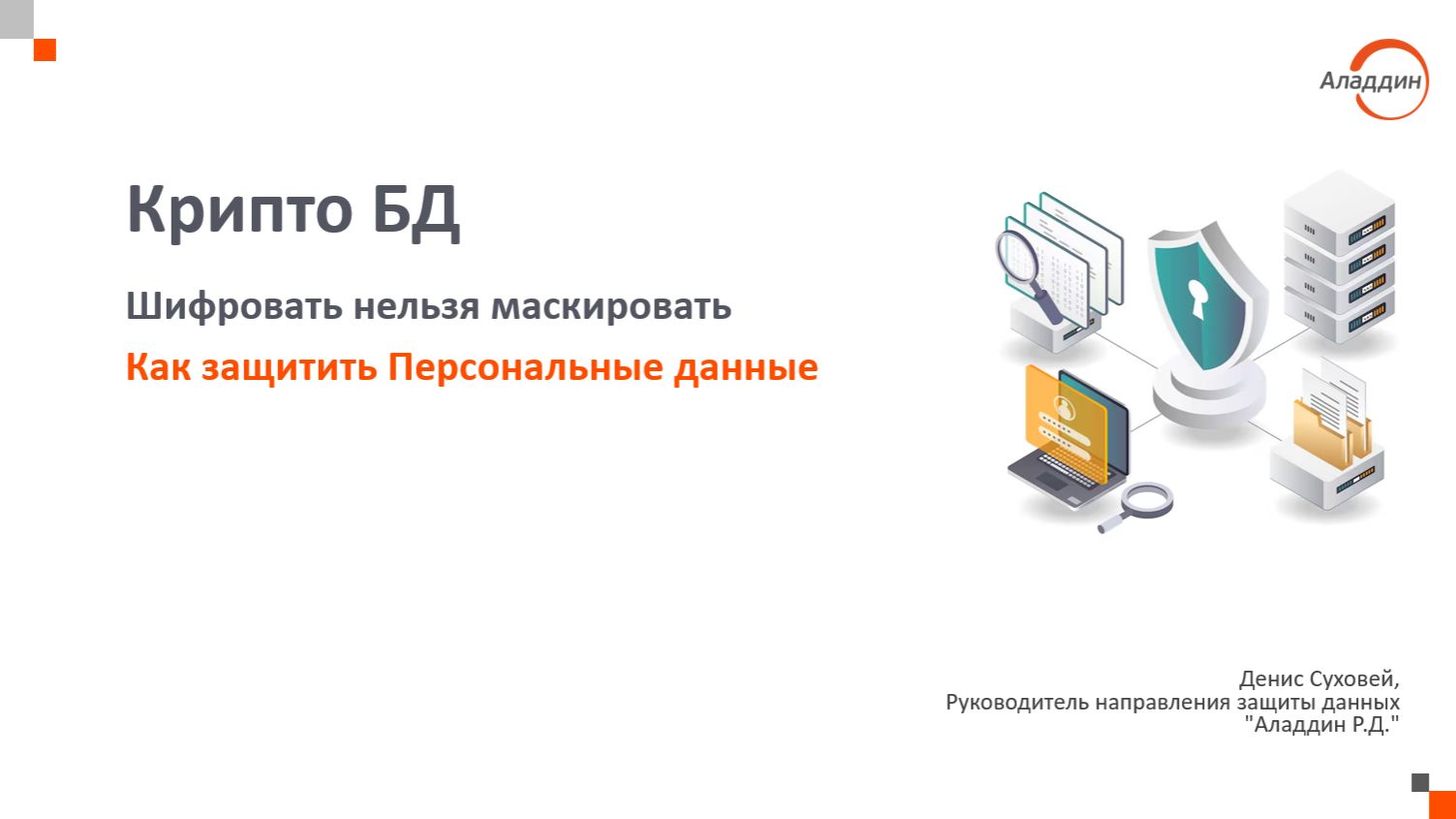 Аладдин

Крипто БД

Шифровать нельзя маскировать

Как защитить Персональные данные

Денис Суховей,
Руководитель направления защиты данных
"Аладдин Р.Д."